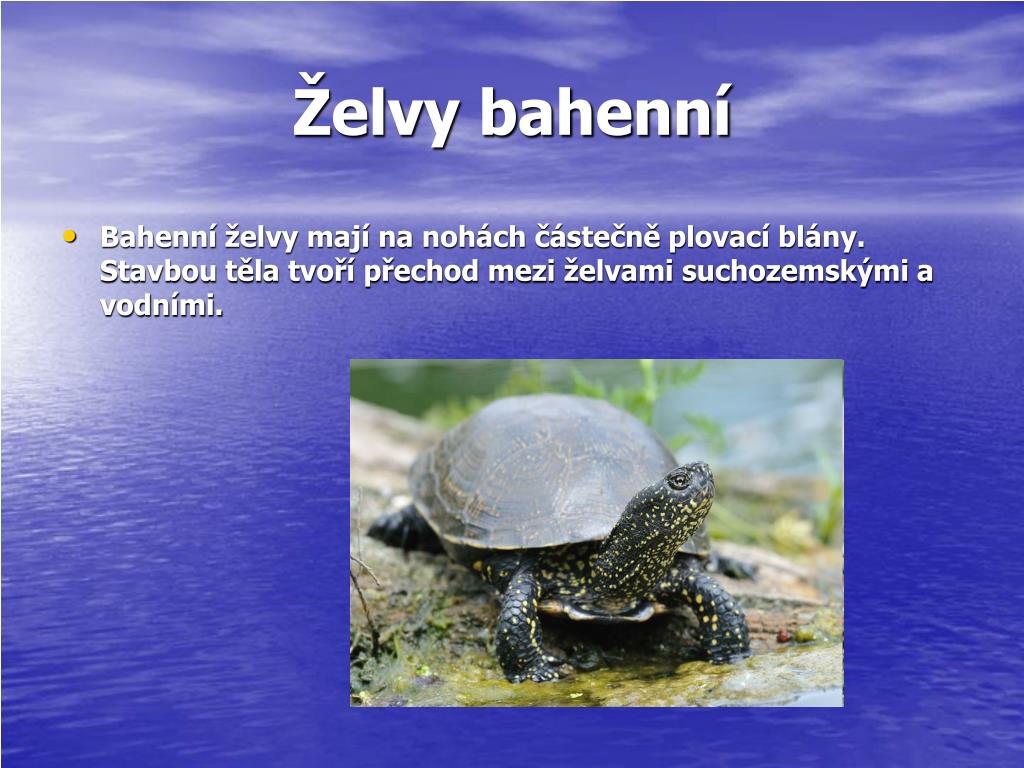 Želvy bahenní

• Bahenní želvy mají na nohách částečně plovací blány. Stavbou těla tvoří přechod mezi želvami suchozemskými a vodními.